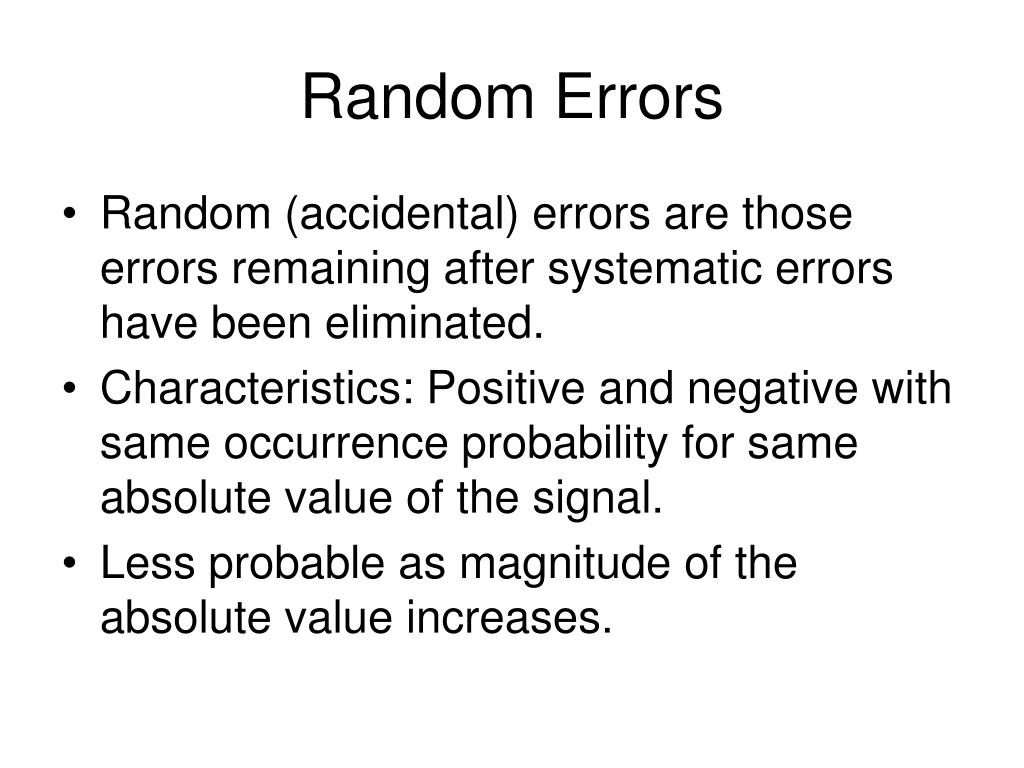 Random Errors

• Random (accidental) errors are those errors remaining after systematic errors have been eliminated.
• Characteristics: Positive and negative with same occurrence probability for same absolute value of the signal.
• Less probable as magnitude of the absolute value increases.